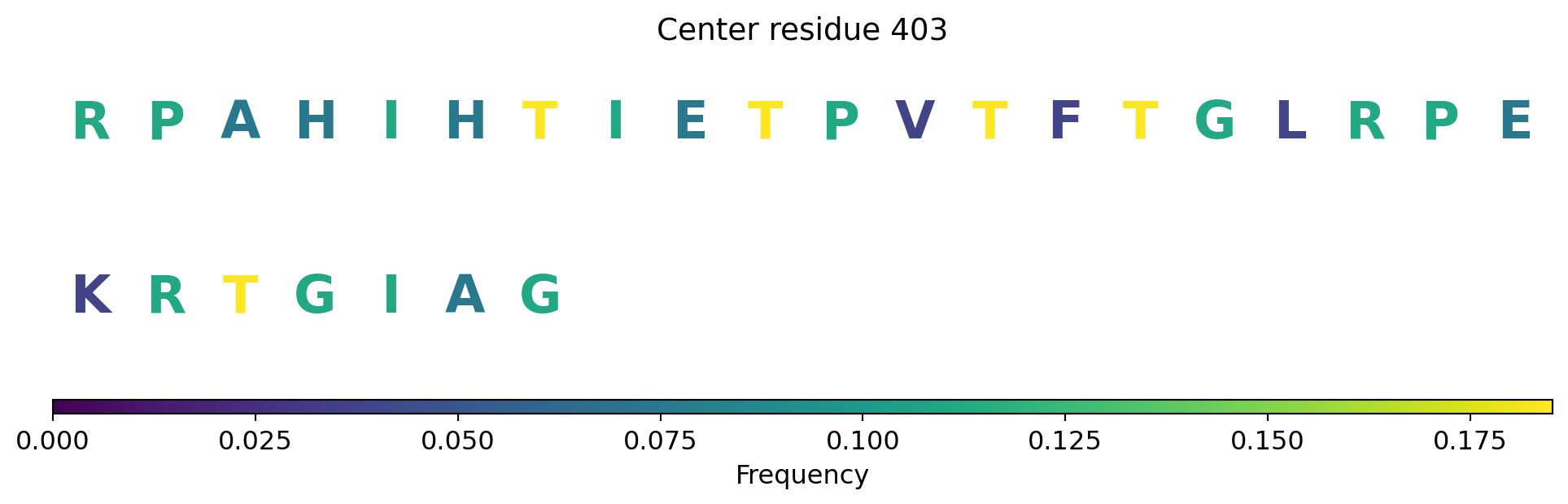 Center residue 403

R P A H I H T I E T P V T F T G L R P E

K R T G I A G

0.000 0.025 0.050 0.075 0.100 0.125 0.150 0.175

Frequency